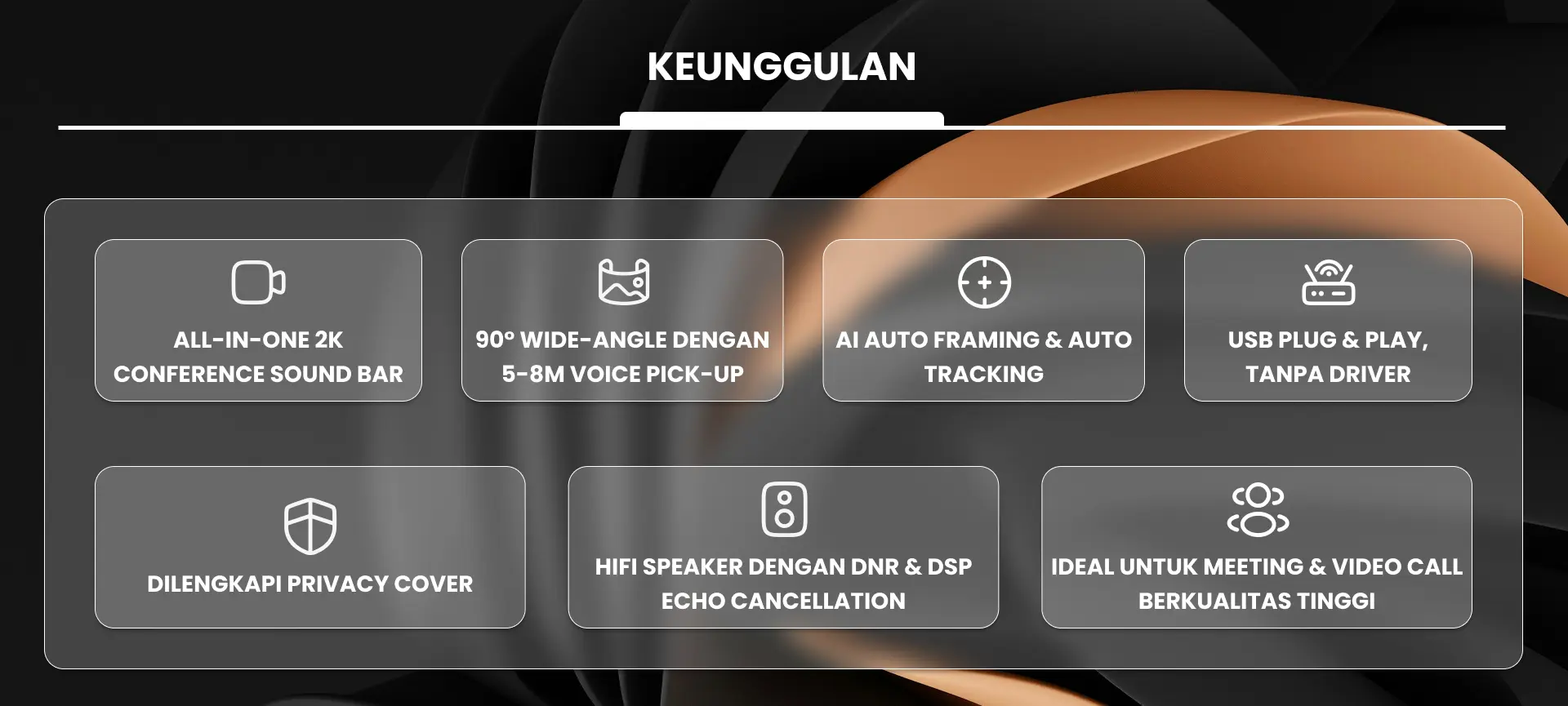 KEUNGGULAN

ALL-IN-ONE 2K CONFERENCE SOUND BAR

90° WIDE-ANGLE DENGAN 5-8M VOICE PICK-UP

AI AUTO FRAMING & AUTO TRACKING

USB PLUG & PLAY, TANPA DRIVER

DILENGKAPI PRIVACY COVER

HIFI SPEAKER DENGAN DNR & DSP ECHO CANCELLATION

IDEAL UNTUK MEETING & VIDEO CALL BERKUALITAS TINGGI